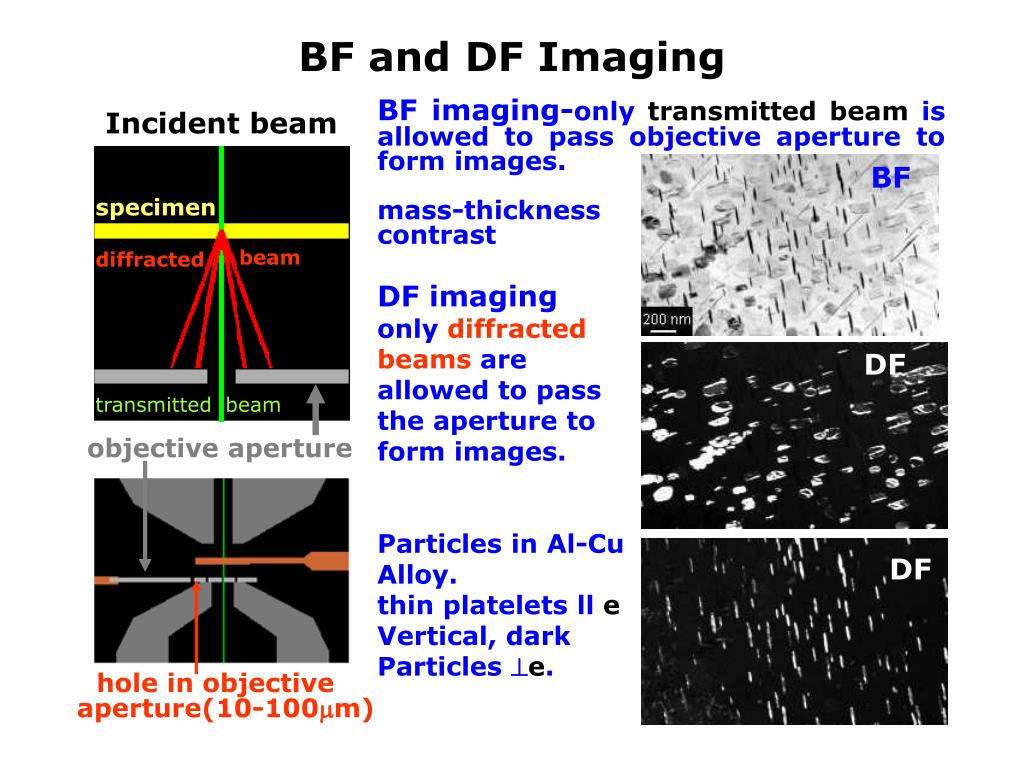 BF and DF Imaging

Incident beam

specimen

diffracted beam

transmitted beam

objective aperture

hole in objective aperture(10-100$\mu$m)

BF imaging-only transmitted beam is allowed to pass objective aperture to form images.

mass-thickness contrast

DF imaging only diffracted beams are allowed to pass the aperture to form images.

Particles in Al-Cu Alloy. thin platelets ll e Vertical, dark Particles $\perp$e.

BF

200 nm

DF

DF